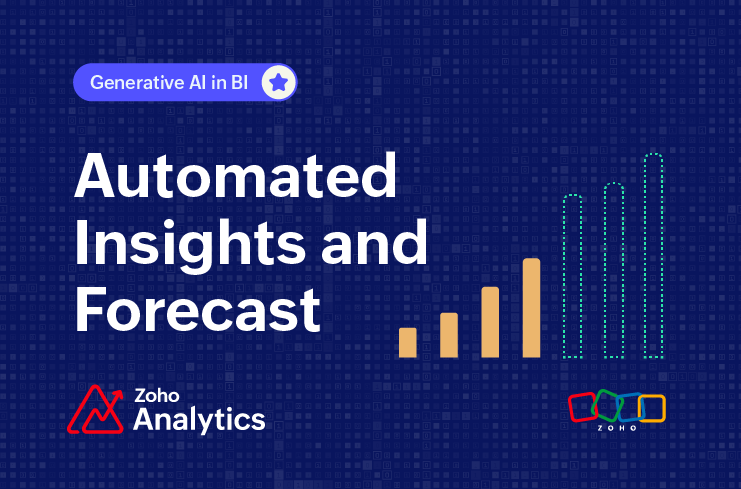 Generative AI in BI

Automated Insights and Forecast

Zoho Analytics

ZOHO